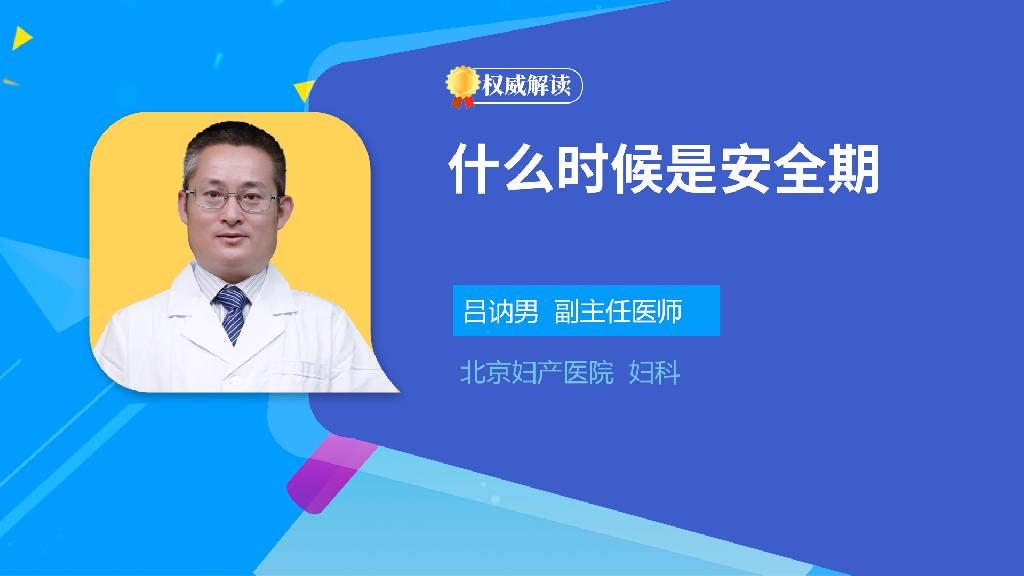 权威解读

什么时候是安全期

吕讷男 副主任医师

北京妇产医院 妇科